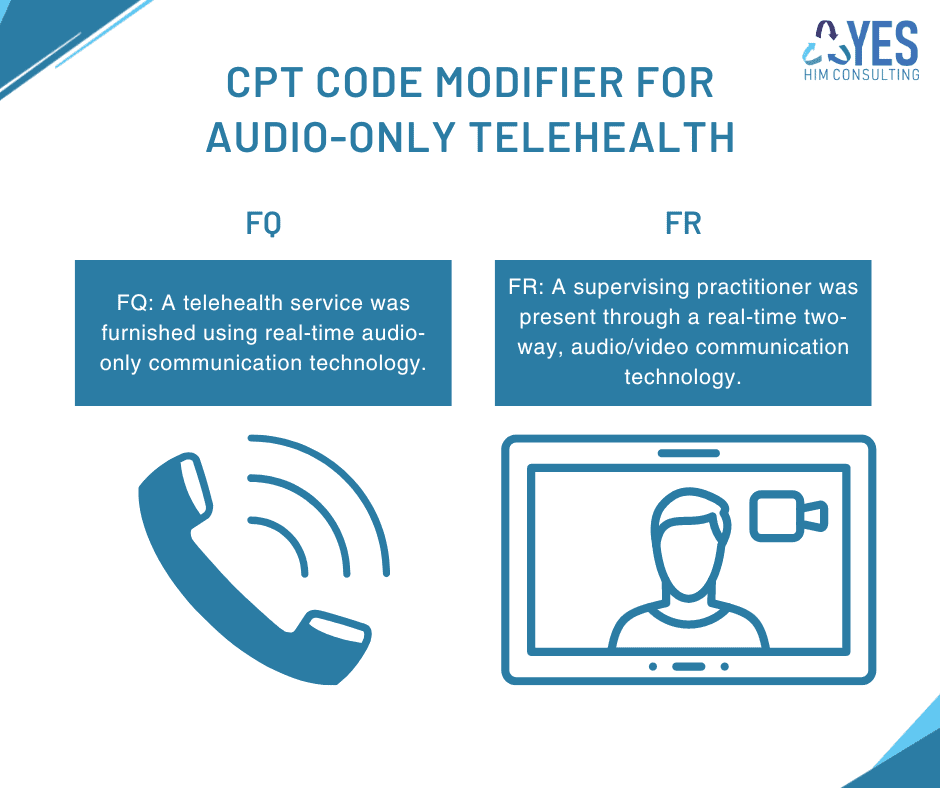 YES
HIM CONSULTING

CPT CODE MODIFIER FOR AUDIO-ONLY TELEHEALTH

FQ

FQ: A telehealth service was furnished using real-time audio-only communication technology.

FR

FR: A supervising practitioner was present through a real-time two-way, audio/video communication technology.